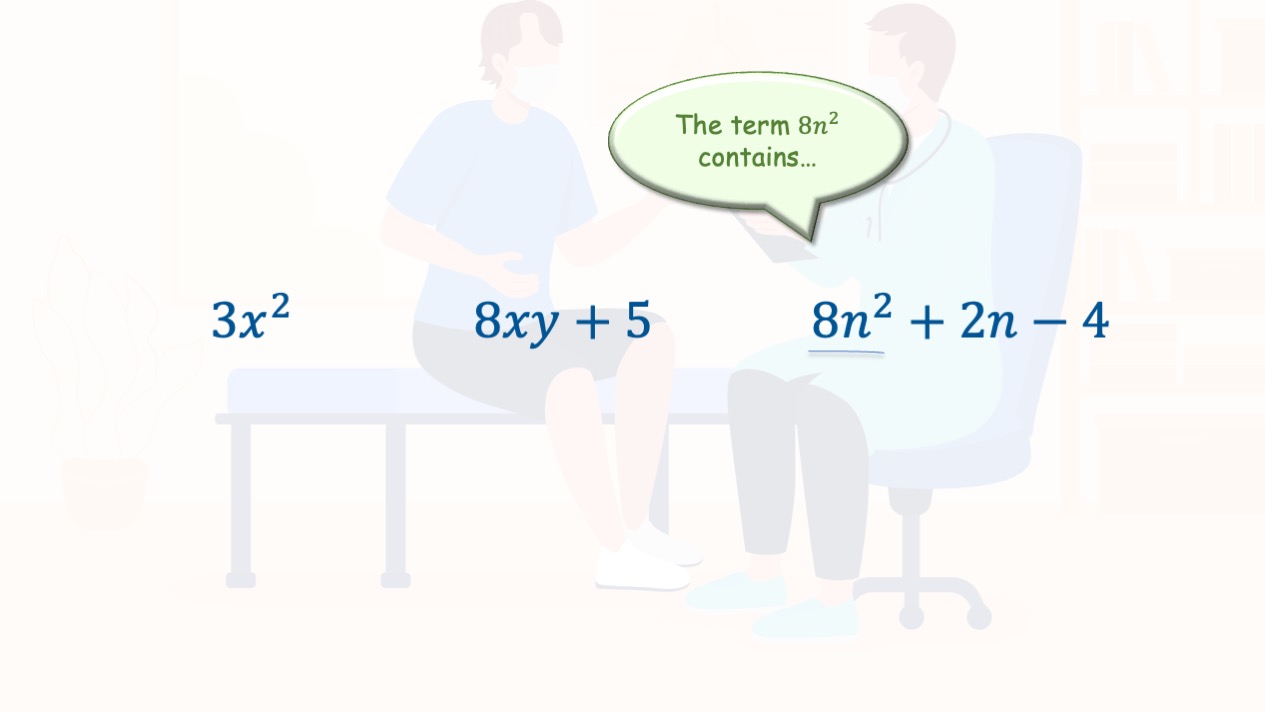 The term $8n^2$ contains…

$3x^2$

$8xy + 5$

$8n^2 + 2n - 4$